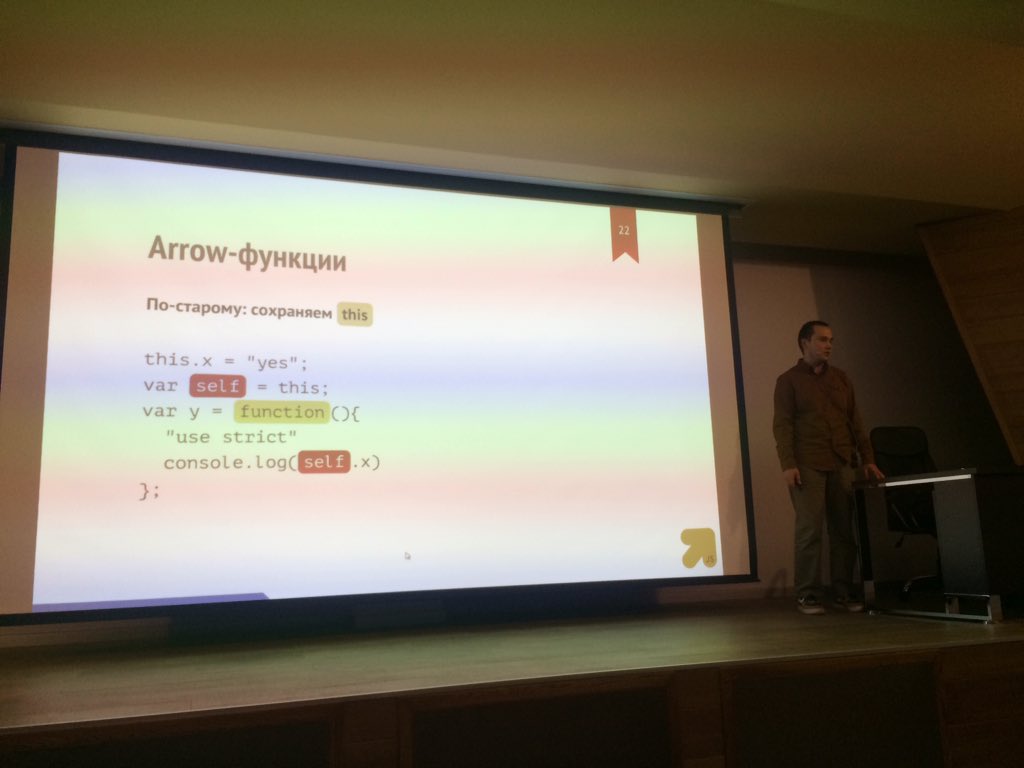 22

Arrow-функции

По-старому: сохраняем this

this.x = "yes";
var self = this;
var y = function(){
  "use strict"
  console.log(self.x)
};

JS